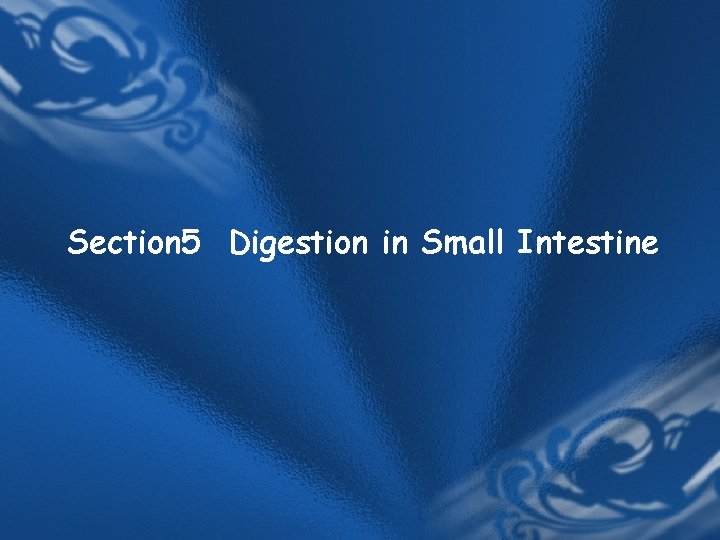 Section5  Digestion in Small Intestine